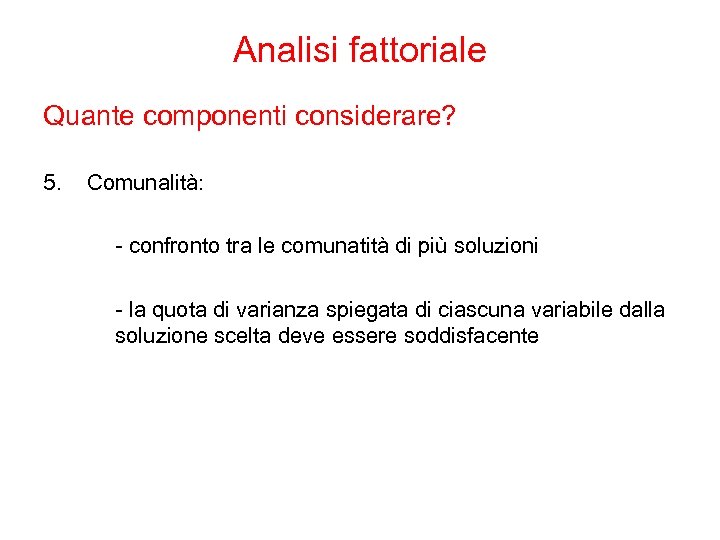 Analisi fattoriale

Quante componenti considerare?

5. Comunalità:

- confronto tra le comunatità di più soluzioni

- la quota di varianza spiegata di ciascuna variabile dalla soluzione scelta deve essere soddisfacente